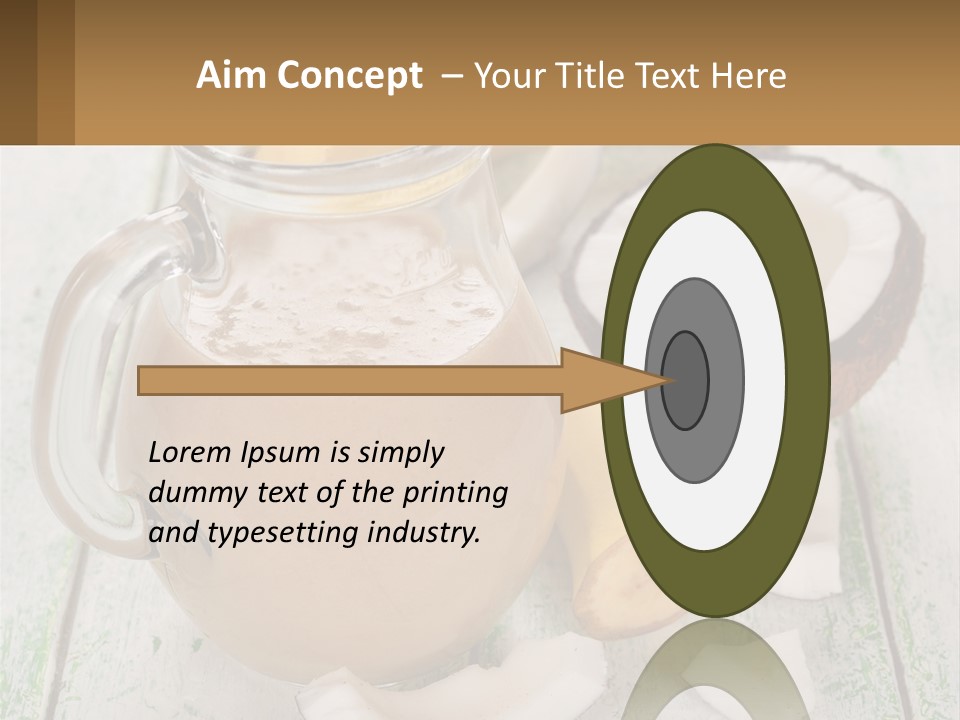 Aim Concept – Your Title Text Here

Lorem Ipsum is simply dummy text of the printing and typesetting industry.